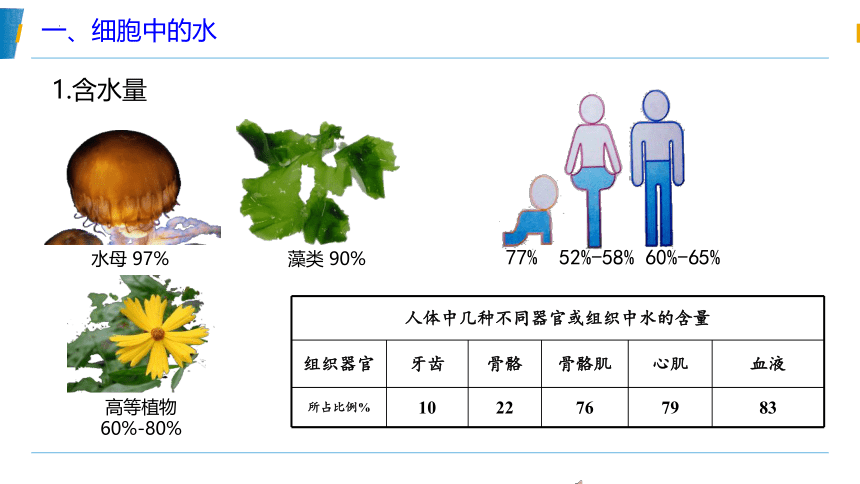 一、细胞中的水

1.含水量

水母 97%

藻类 90%

77%　52%-58%　60%-65%

高等植物
60%-80%

人体中几种不同器官或组织中水的含量

| 组织器官 | 牙齿 | 骨骼 | 骨骼肌 | 心肌 | 血液 |
|---|---|---|---|---|---|
| 所占比例% | 10 | 22 | 76 | 79 | 83 |